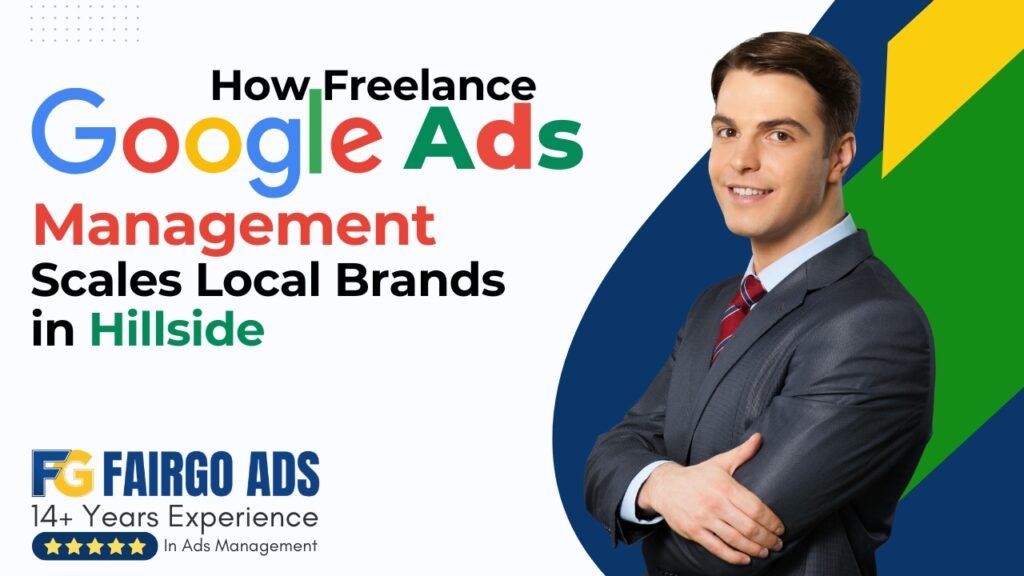 How Freelance
Google Ads
Management
Scales Local Brands
in Hillside

FG FAIRGO ADS
14+ Years Experience
★★★★★ In Ads Management